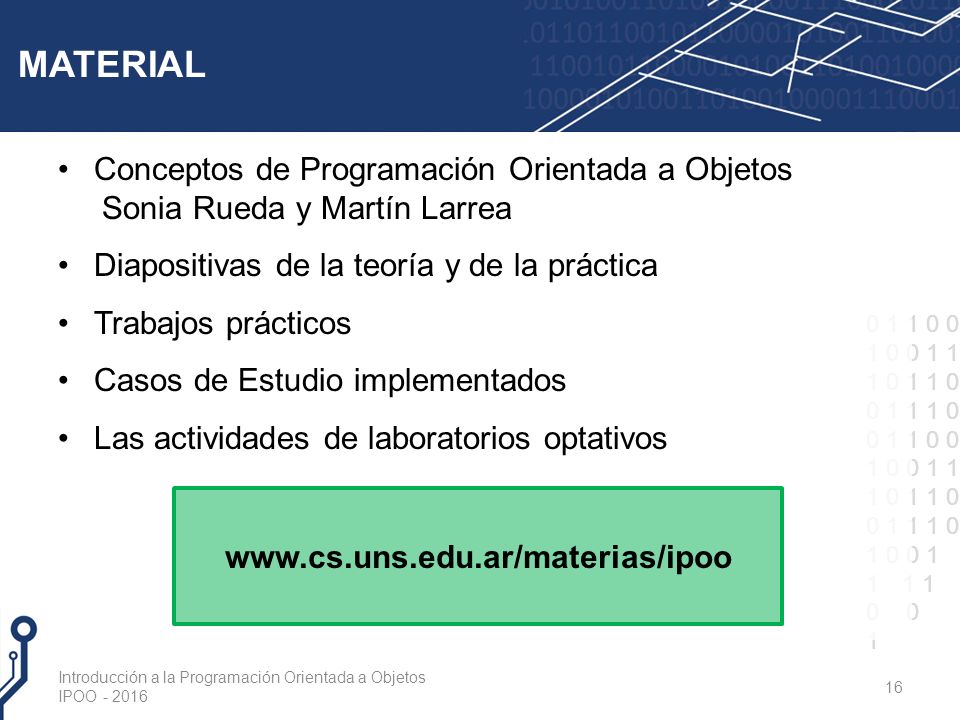 MATERIAL

• Conceptos de Programación Orientada a Objetos Sonia Rueda y Martín Larrea

• Diapositivas de la teoría y de la práctica

• Trabajos prácticos

• Casos de Estudio implementados

• Las actividades de laboratorios optativos

www.cs.uns.edu.ar/materias/ipoo

Introducción a la Programación Orientada a Objetos
IPOO - 2016

16